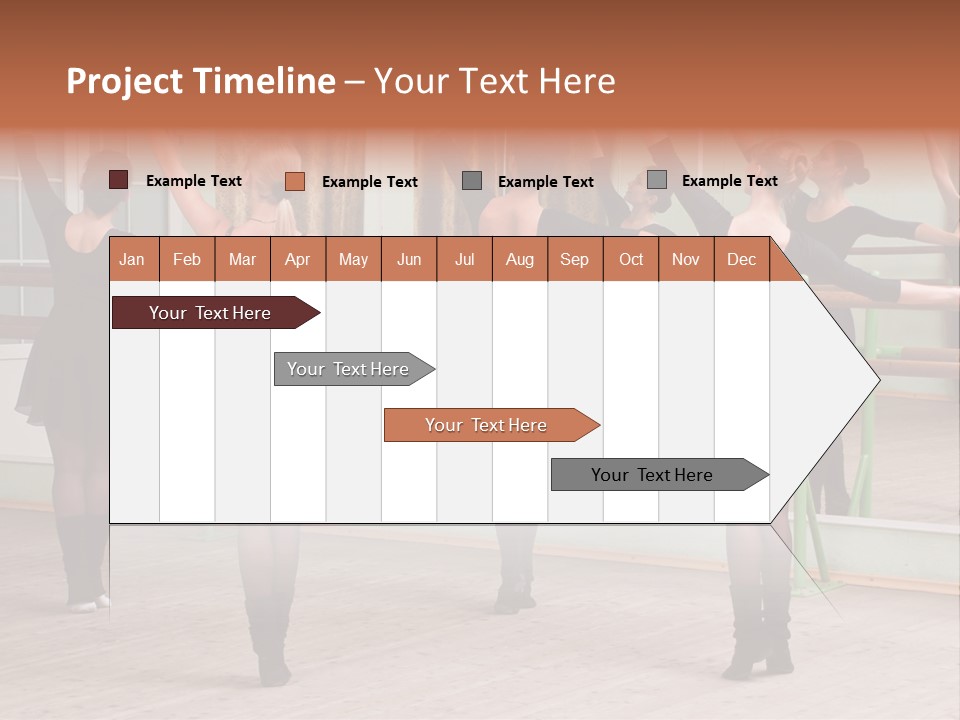 Project Timeline – Your Text Here

Example Text
Example Text
Example Text
Example Text

| Jan | Feb | Mar | Apr | May | Jun | Jul | Aug | Sep | Oct | Nov | Dec |
|---|---|---|---|---|---|---|---|---|---|---|---|

Your Text Here

Your Text Here

Your Text Here

Your Text Here